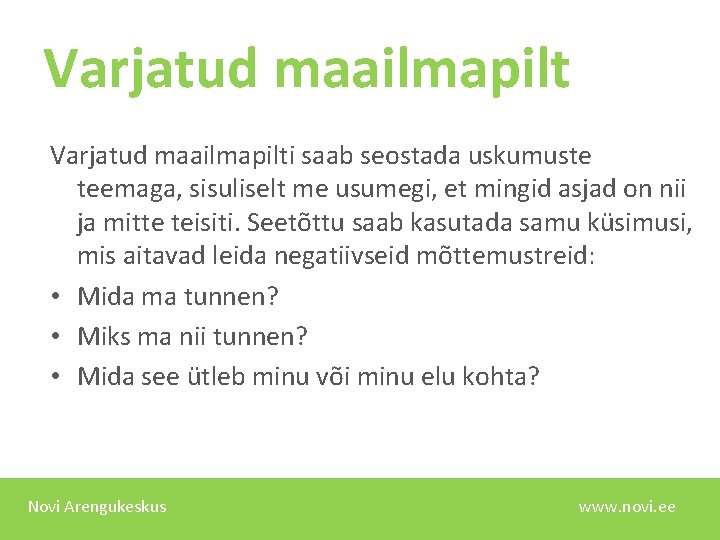 Varjatud maailmapilt

Varjatud maailmapilti saab seostada uskumuste teemaga, sisuliselt me usumegi, et mingid asjad on nii ja mitte teisiti. Seetõttu saab kasutada samu küsimusi, mis aitavad leida negatiivseid mõttemustreid:

• Mida ma tunnen?
• Miks ma nii tunnen?
• Mida see ütleb minu või minu elu kohta?

Novi Arengukeskus

www.novi.ee